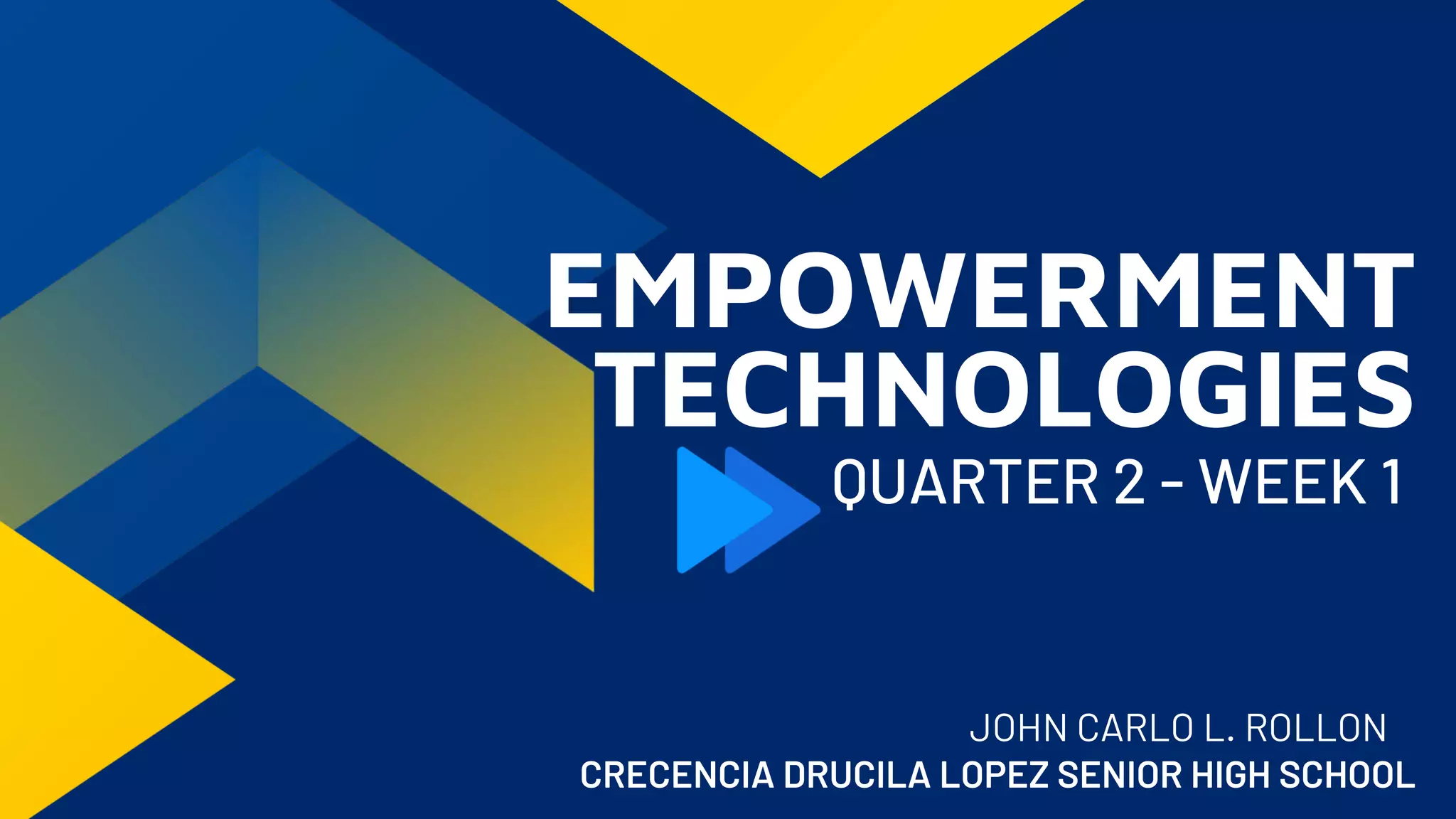 EMPOWERMENT TECHNOLOGIES

QUARTER 2 - WEEK 1

JOHN CARLO L. ROLLON

CRECENCIA DRUCILA LOPEZ SENIOR HIGH SCHOOL